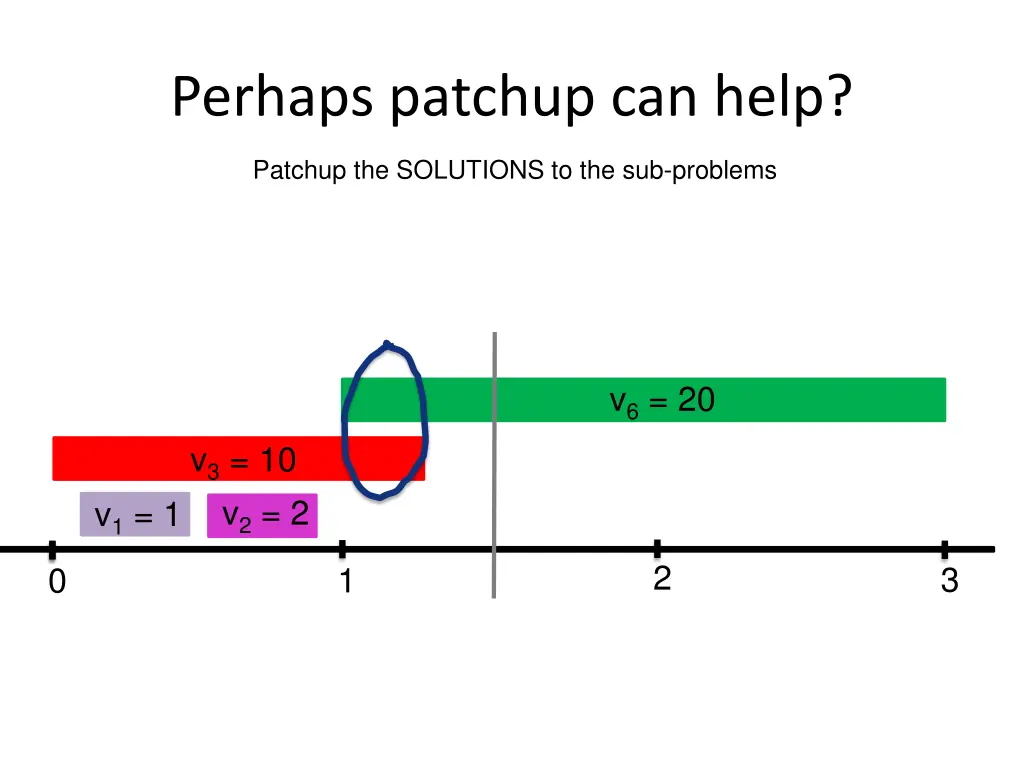 Perhaps patchup can help?

Patchup the SOLUTIONS to the sub-problems

$v_6 = 20$

$v_3 = 10$

$v_1 = 1$ $v_2 = 2$

0 1 2 3